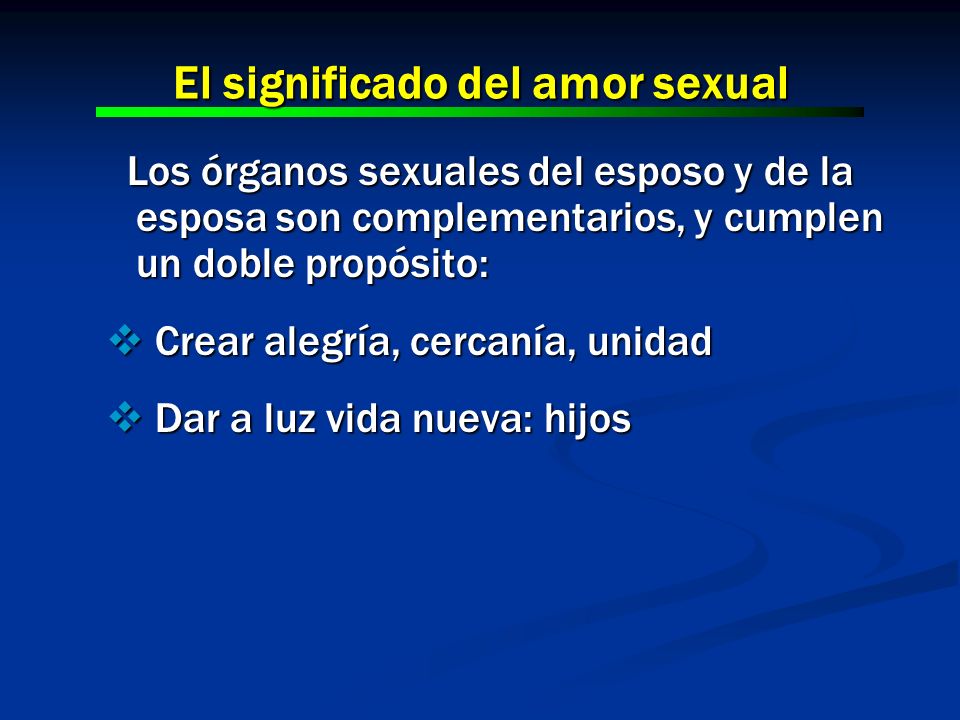 El significado del amor sexual

Los órganos sexuales del esposo y de la esposa son complementarios, y cumplen un doble propósito:

❖ Crear alegría, cercanía, unidad

❖ Dar a luz vida nueva: hijos